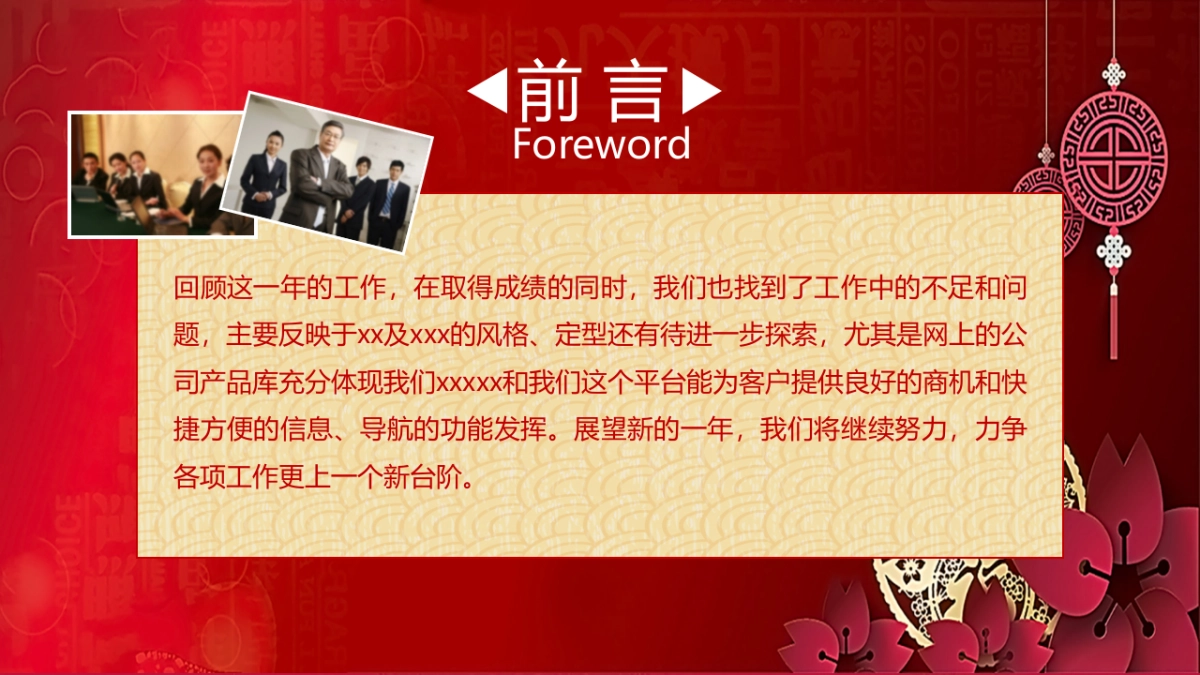 前言
Foreword

回顾这一年的工作，在取得成绩的同时，我们也找到了工作中的不足和问题，主要反映于xx及xxx的风格、定型还有待进一步探索，尤其是网上的公司产品库充分体现我们xxxxx和我们这个平台能为客户提供良好的商机和快捷方便的信息、导航的功能发挥。展望新的一年，我们将继续努力，力争各项工作更上一个新台阶。